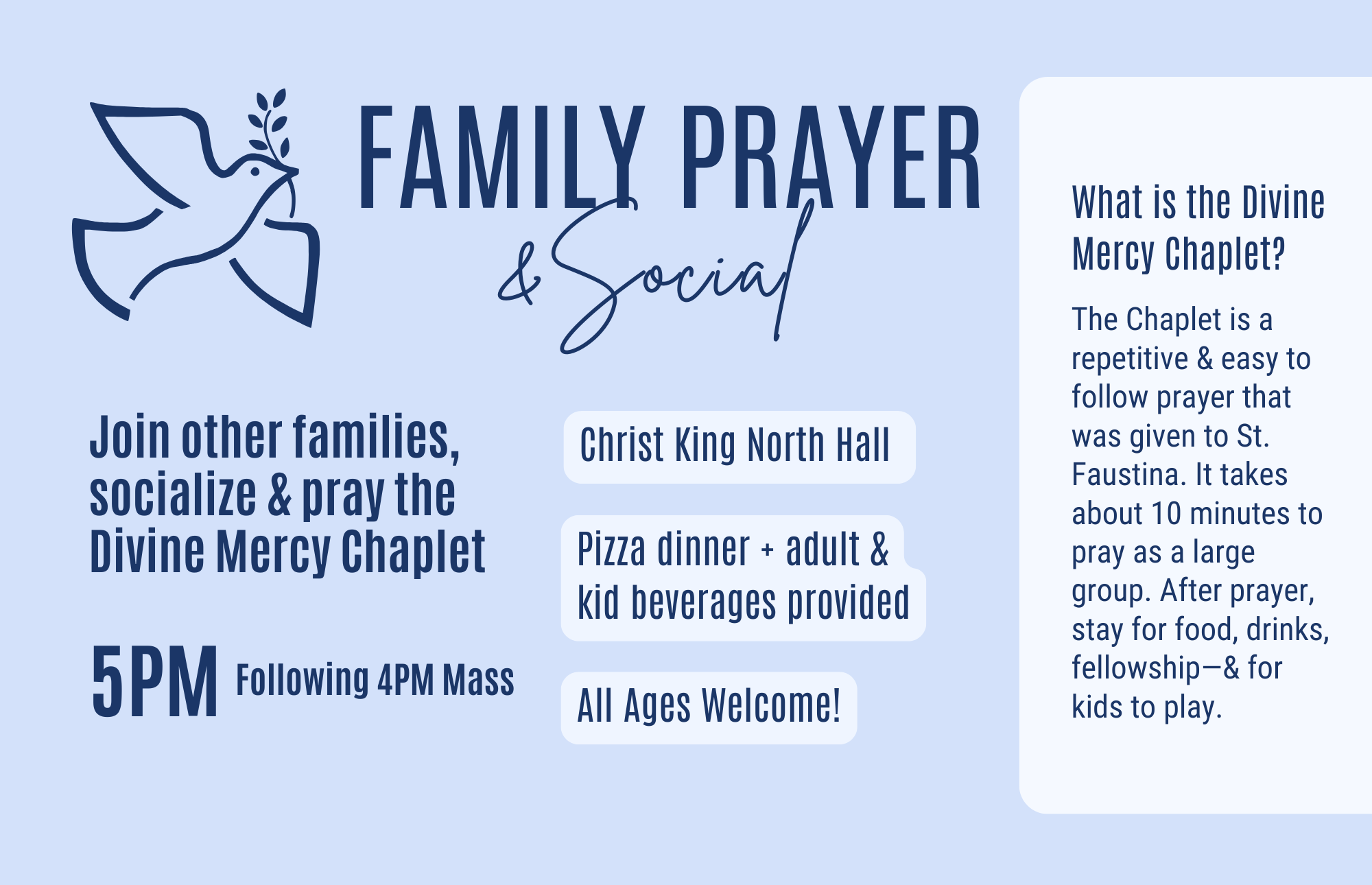 FAMILY PRAYER
& Social

Join other families, socialize & pray the Divine Mercy Chaplet

5PM Following 4PM Mass

Christ King North Hall

Pizza dinner + adult & kid beverages provided

All Ages Welcome!

What is the Divine Mercy Chaplet?

The Chaplet is a repetitive & easy to follow prayer that was given to St. Faustina. It takes about 10 minutes to pray as a large group. After prayer, stay for food, drinks, fellowship—& for kids to play.